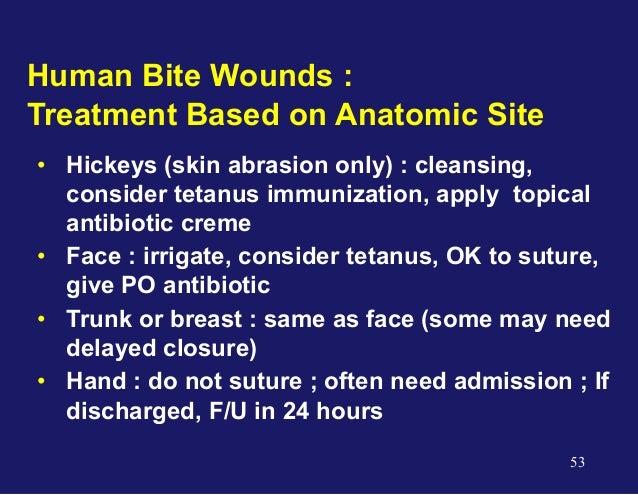 Human Bite Wounds :
Treatment Based on Anatomic Site

• Hickeys (skin abrasion only) : cleansing, consider tetanus immunization, apply topical antibiotic creme
• Face : irrigate, consider tetanus, OK to suture, give PO antibiotic
• Trunk or breast : same as face (some may need delayed closure)
• Hand : do not suture ; often need admission ; If discharged, F/U in 24 hours

53